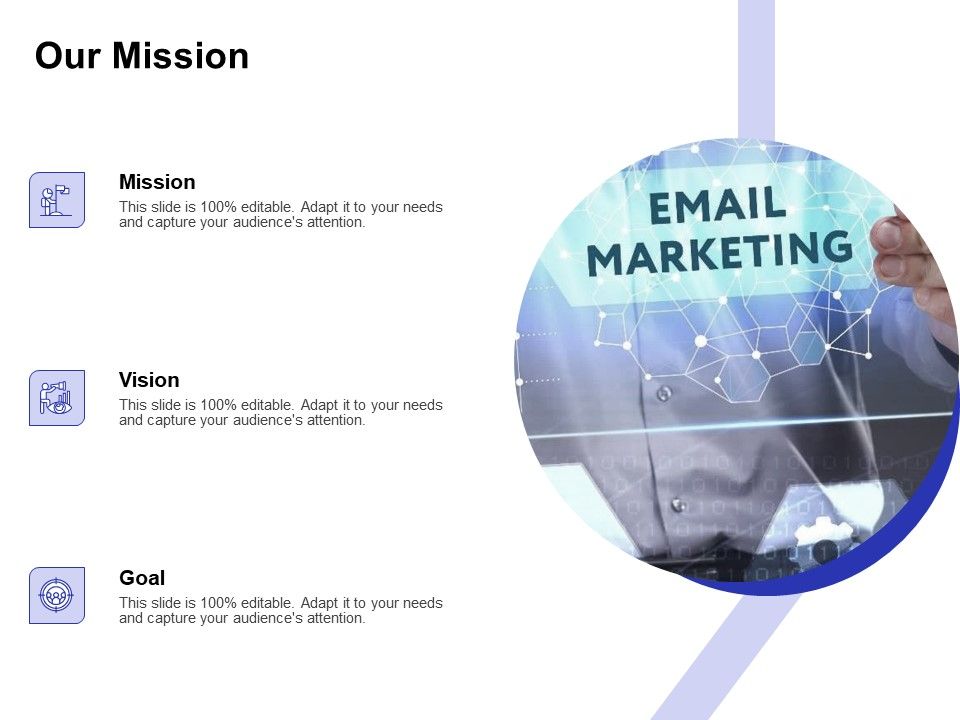 Our Mission

Mission
This slide is 100% editable. Adapt it to your needs and capture your audience's attention.

Vision
This slide is 100% editable. Adapt it to your needs and capture your audience's attention.

Goal
This slide is 100% editable. Adapt it to your needs and capture your audience's attention.

EMAIL MARKETING